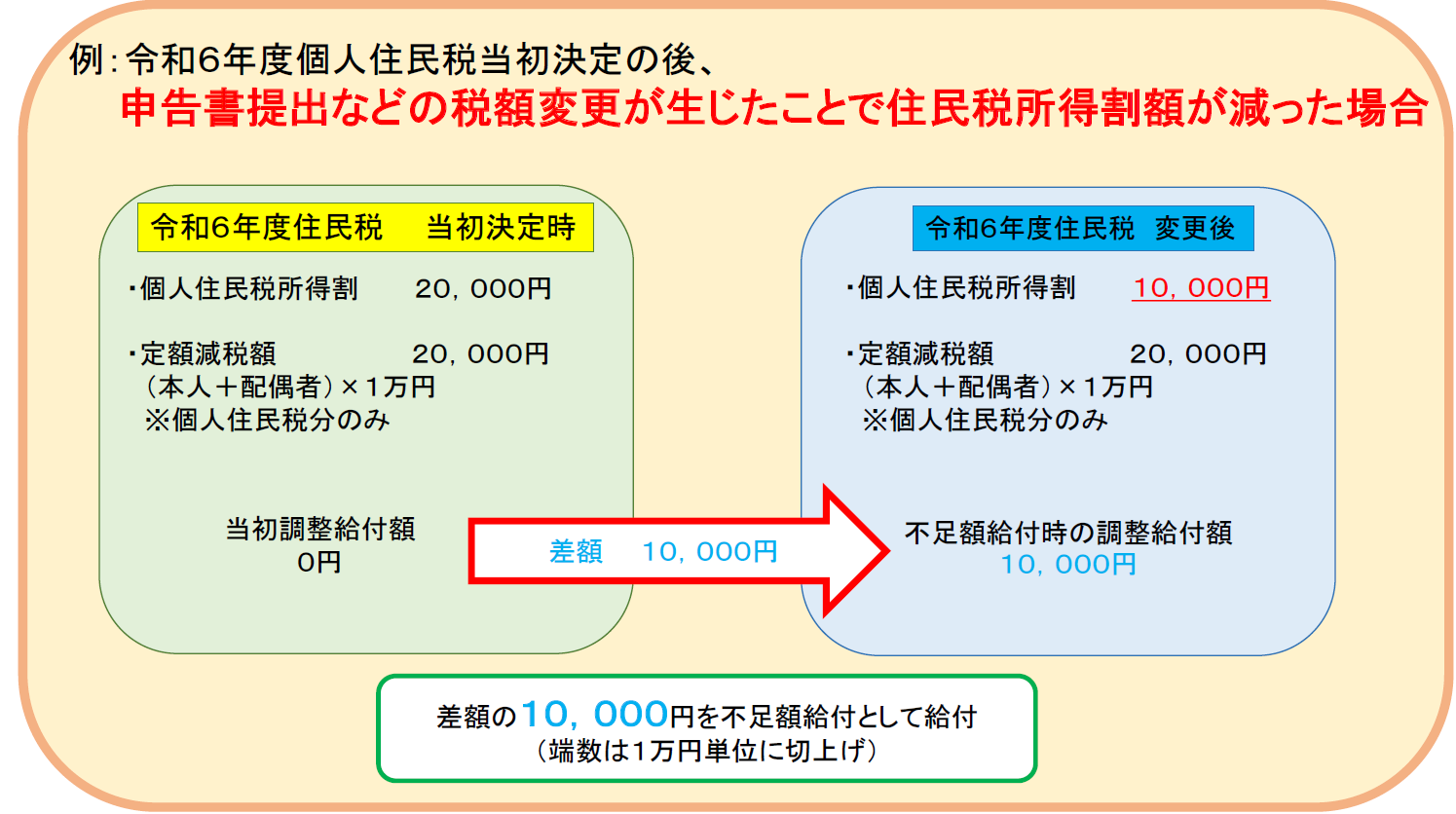 例：令和6年度個人住民税当初決定の後、
申告書提出などの税額変更が生じたことで住民税所得割額が減った場合

令和6年度住民税　当初決定時

・個人住民税所得割　20，000円

・定額減税額　20，000円
（本人＋配偶者）×1万円
※個人住民税分のみ

当初調整給付額
0円

差額　10，000円

令和6年度住民税　変更後

・個人住民税所得割　10，000円

・定額減税額　20，000円
（本人＋配偶者）×1万円
※個人住民税分のみ

不足額給付時の調整給付額
10，000円

差額の10，000円を不足額給付として給付
（端数は1万円単位に切上げ）